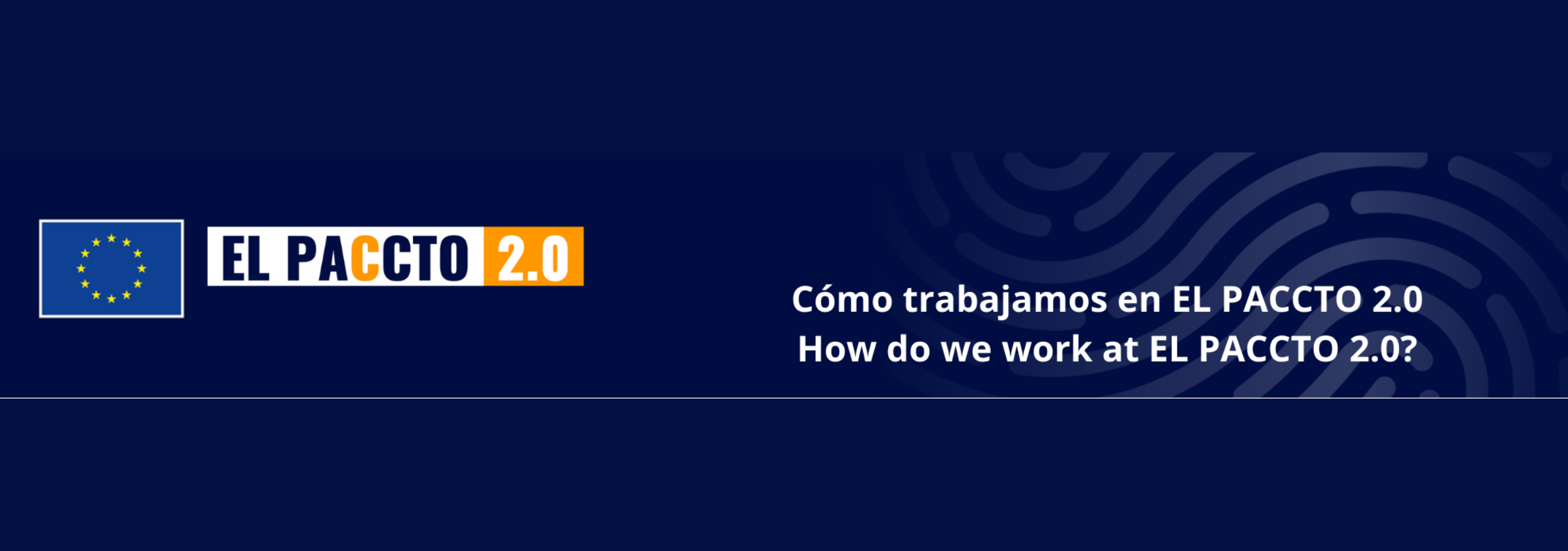 EL PACCTO 2.0

Cómo trabajamos en EL PACCTO 2.0
How do we work at EL PACCTO 2.0?